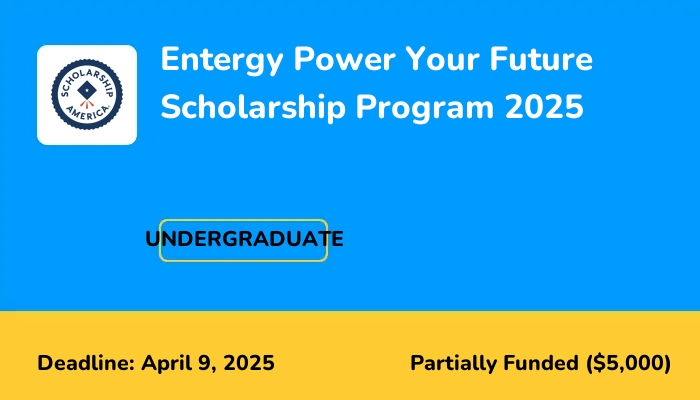 SCHOLARSHIP AMERICA

Entergy Power Your Future Scholarship Program 2025

UNDERGRADUATE

Deadline: April 9, 2025

Partially Funded ($5,000)